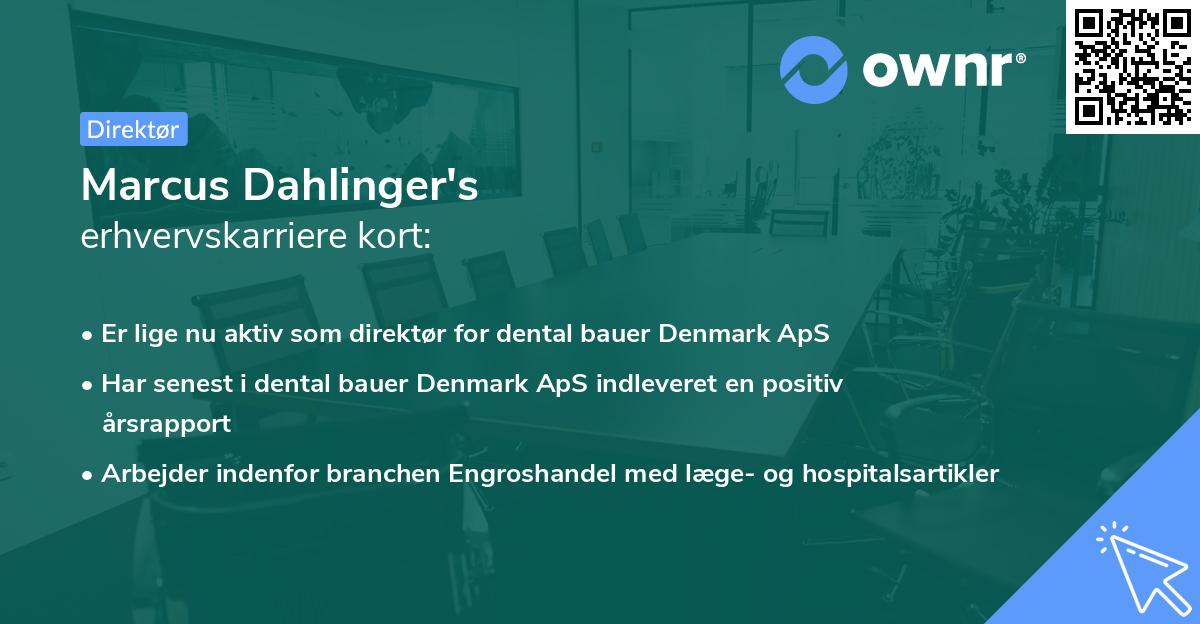 ownr®

Direktør

Marcus Dahlinger's
erhvervskarriere kort:

• Er lige nu aktiv som direktør for dental bauer Denmark ApS
• Har senest i dental bauer Denmark ApS indleveret en positiv årsrapport
• Arbejder indenfor branchen Engroshandel med læge- og hospitalsartikler